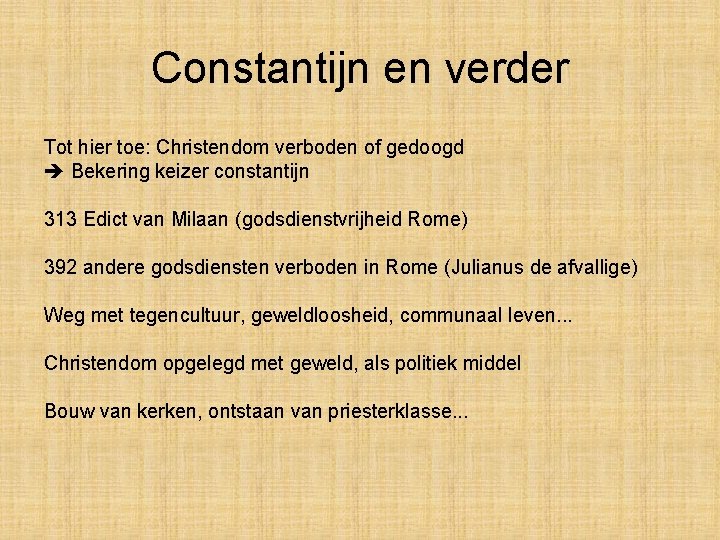 Constantijn en verder

Tot hier toe: Christendom verboden of gedoogd
➔ Bekering keizer constantijn

313 Edict van Milaan (godsdienstvrijheid Rome)

392 andere godsdiensten verboden in Rome (Julianus de afvallige)

Weg met tegencultuur, geweldloosheid, communaal leven...

Christendom opgelegd met geweld, als politiek middel

Bouw van kerken, ontstaan van priesterklasse...